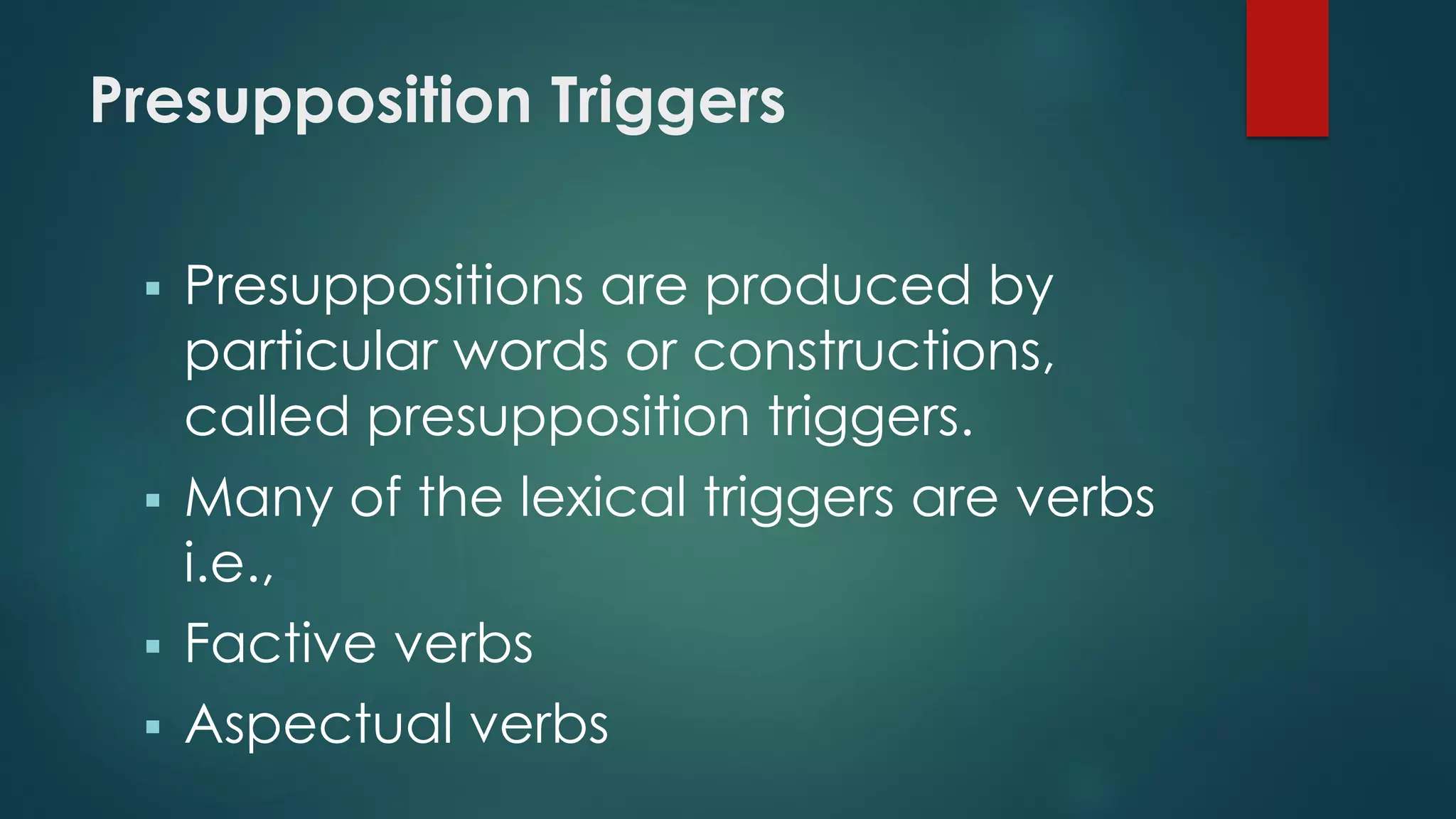 Presupposition Triggers

▪ Presuppositions are produced by particular words or constructions, called presupposition triggers.

▪ Many of the lexical triggers are verbs i.e.,

▪ Factive verbs

▪ Aspectual verbs